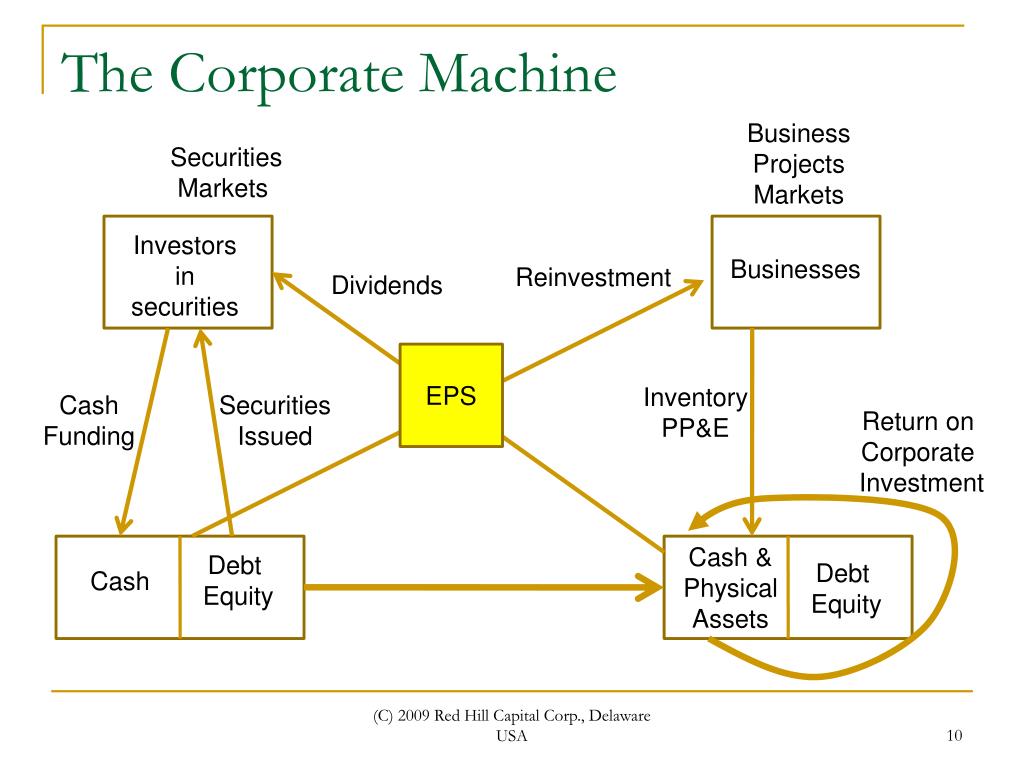 The Corporate Machine

Securities Markets

Business Projects Markets

Investors in securities

Dividends

Reinvestment

Businesses

EPS

Cash Funding

Securities Issued

Inventory PP&E

Return on Corporate Investment

Cash

Debt Equity

Cash & Physical Assets

Debt Equity

(C) 2009 Red Hill Capital Corp., Delaware USA

10